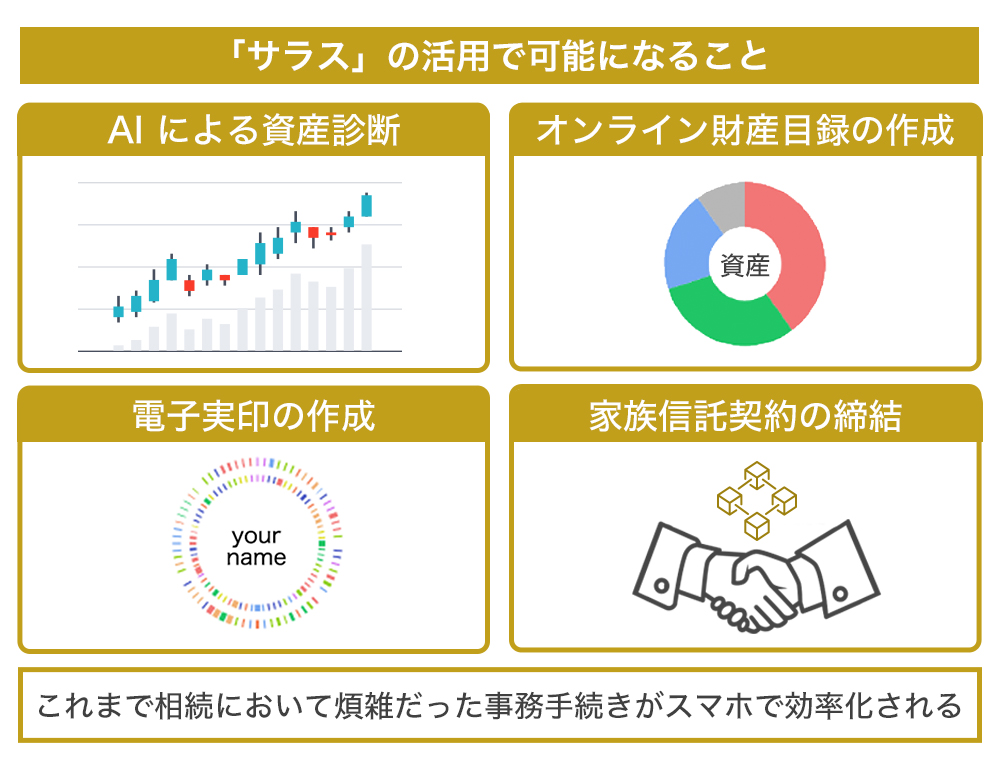 「サラス」の活用で可能になること

AI による資産診断

オンライン財産目録の作成

資産

電子実印の作成

your name

家族信託契約の締結

これまで相続において煩雑だった事務手続きがスマホで効率化される